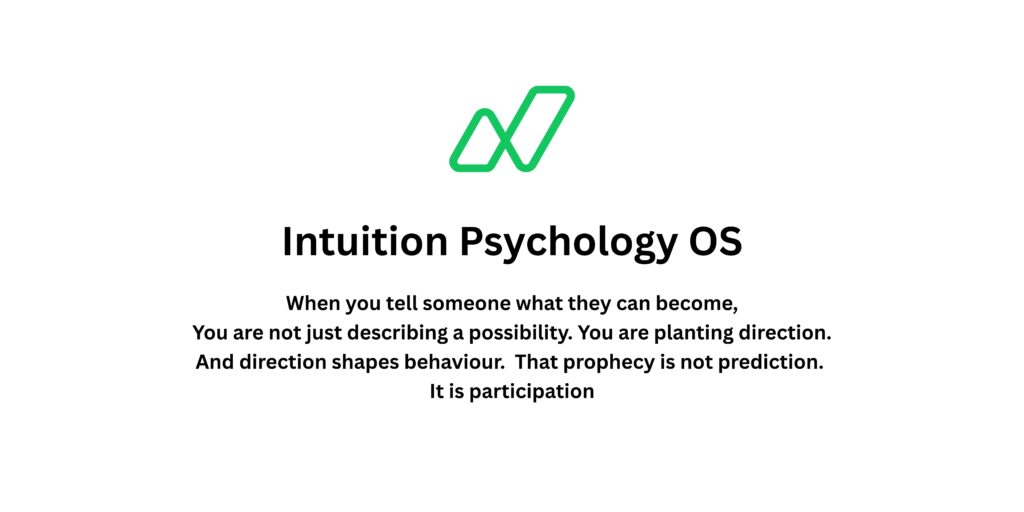 Intuition Psychology OS

When you tell someone what they can become,
You are not just describing a possibility. You are planting direction.
And direction shapes behaviour. That prophecy is not prediction.
It is participation